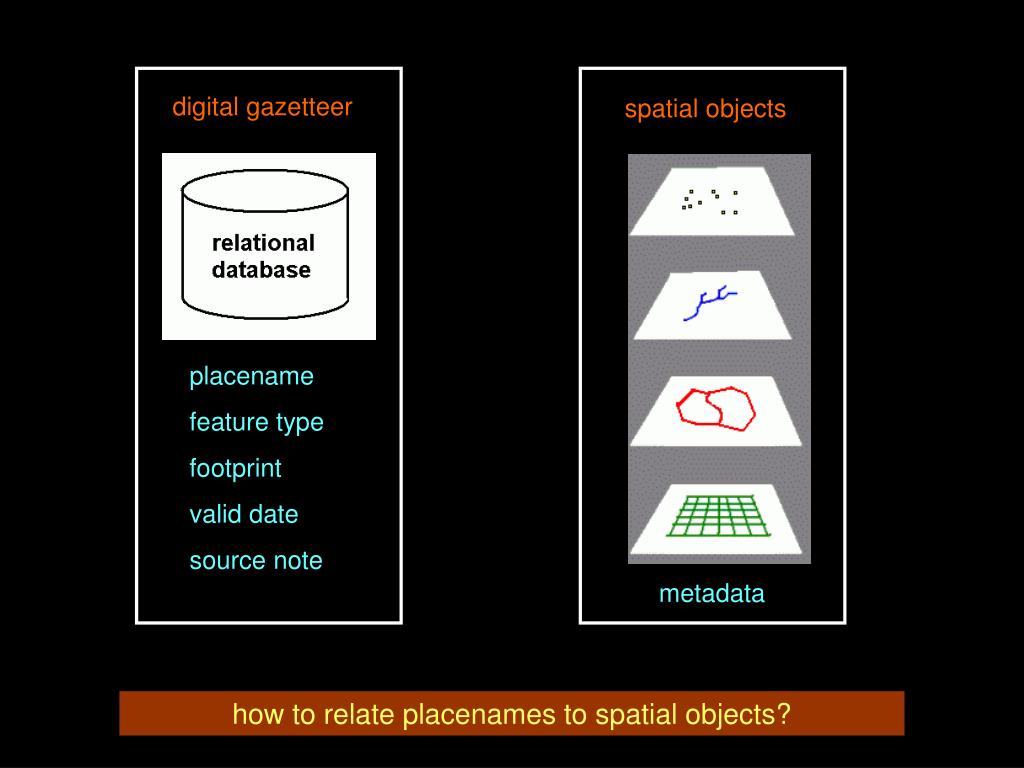 digital gazetteer

relational database

placename

feature type

footprint

valid date

source note

spatial objects

metadata

how to relate placenames to spatial objects?